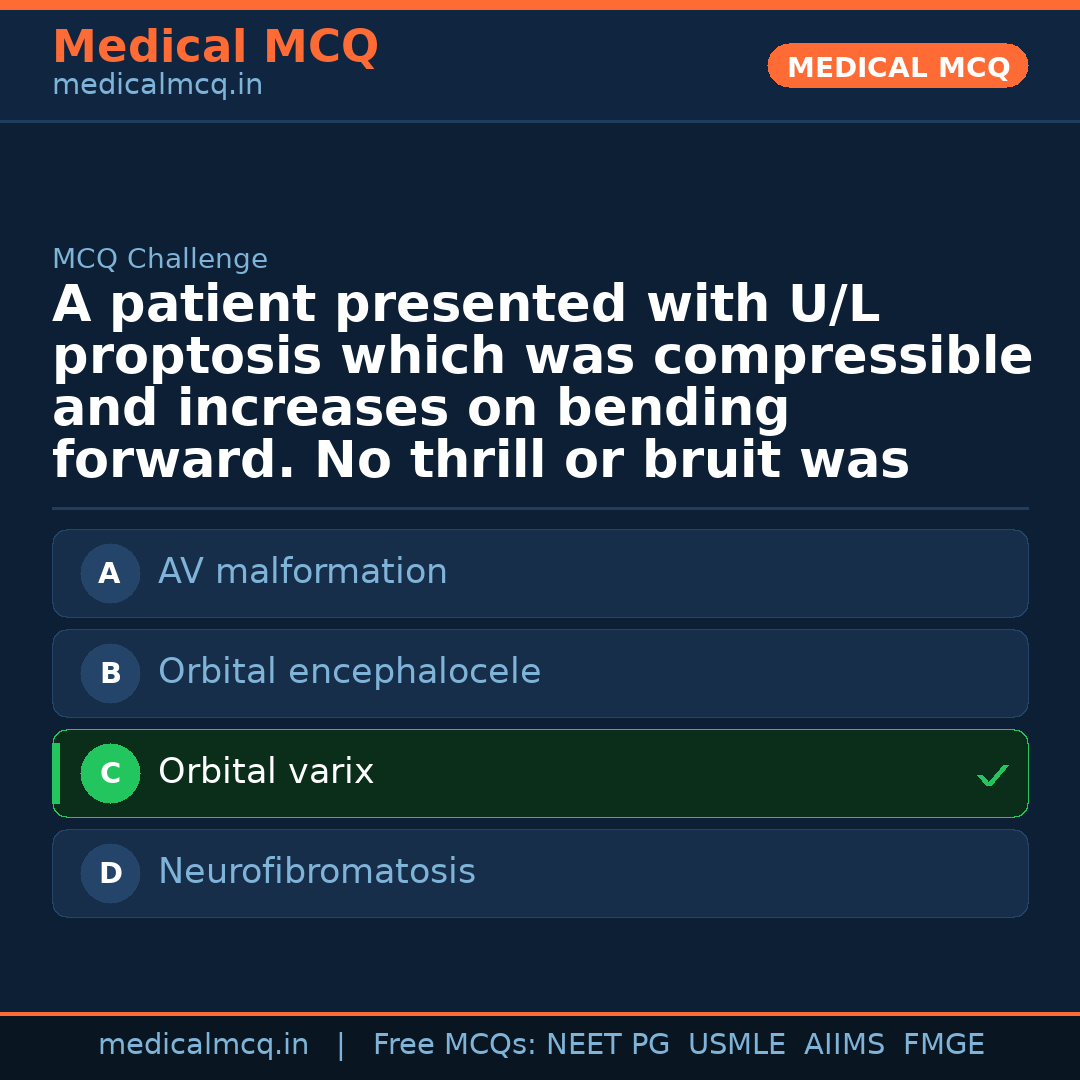 Medical MCQ
medicalmcq.in

MEDICAL MCQ

MCQ Challenge

A patient presented with U/L proptosis which was compressible and increases on bending forward. No thrill or bruit was

A AV malformation

B Orbital encephalocele

C Orbital varix ✓

D Neurofibromatosis

medicalmcq.in | Free MCQs: NEET PG USMLE AIIMS FMGE